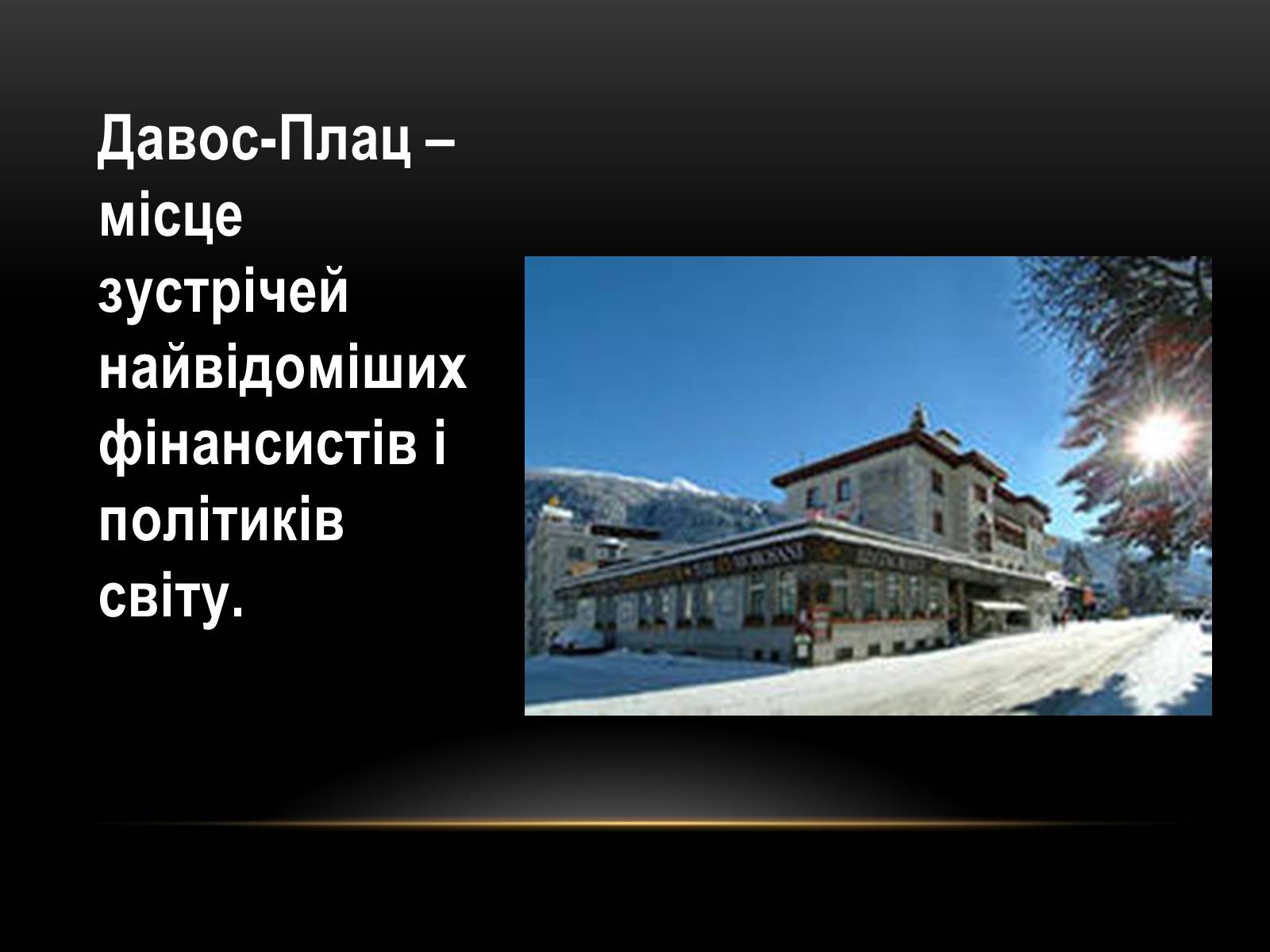 Давос-Плац – місце зустрічей найвідоміших фінансистів і політиків світу.